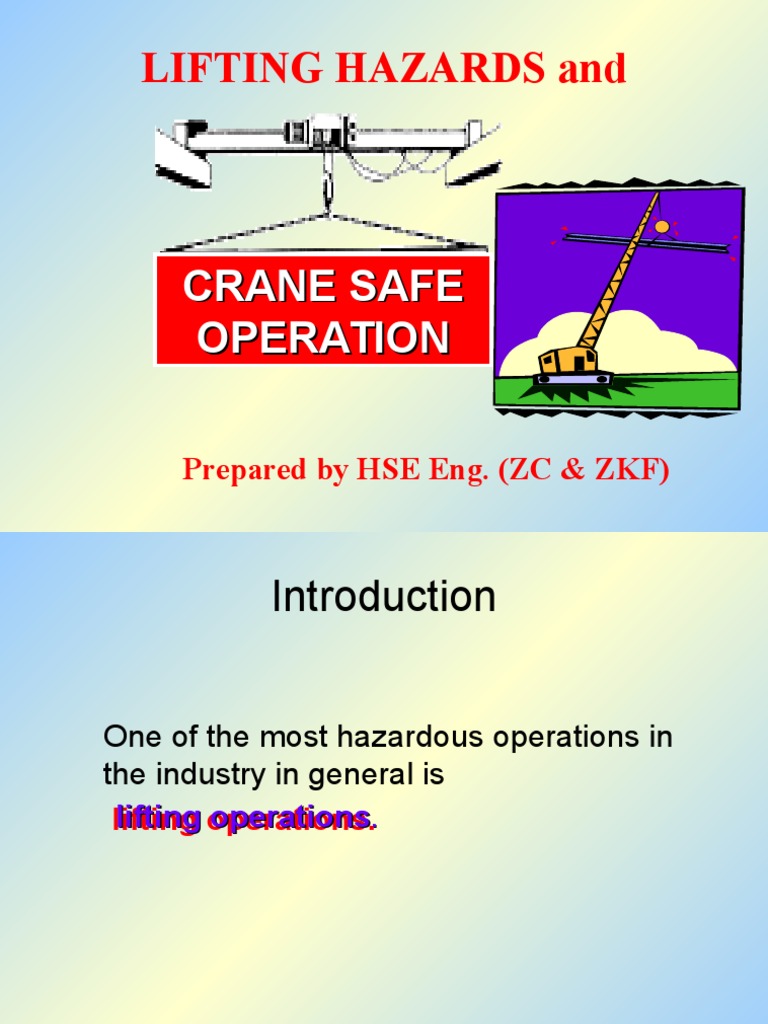 LIFTING HAZARDS and

CRANE SAFE OPERATION

Prepared by HSE Eng. (ZC & ZKF)

Introduction

One of the most hazardous operations in the industry in general is

lifting operations.